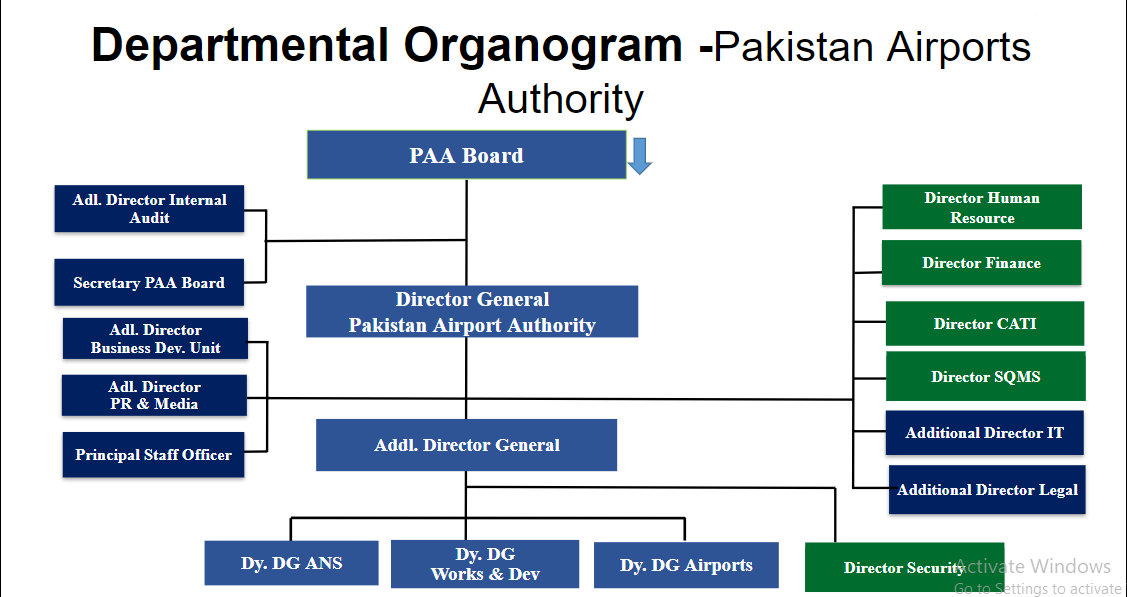 Departmental Organogram -Pakistan Airports Authority

PAA Board

Adl. Director Internal Audit

Secretary PAA Board

Director General
Pakistan Airport Authority

Adl. Director Business Dev. Unit

Adl. Director PR & Media

Principal Staff Officer

Addl. Director General

Director Human Resource

Director Finance

Director CATI

Director SQMS

Additional Director IT

Additional Director Legal

Dy. DG ANS

Dy. DG Works & Dev

Dy. DG Airports

Director Security

Activate Windows
Go to Settings to activate